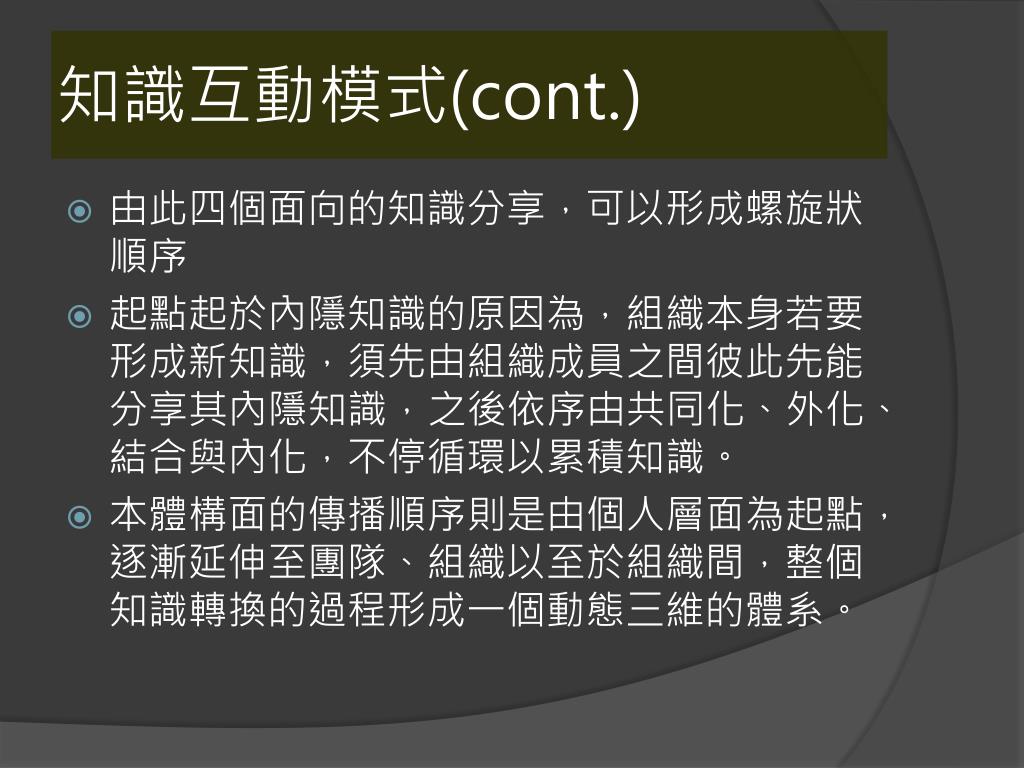 知識互動模式(cont.)

由此四個面向的知識分享，可以形成螺旋狀順序

起點起於內隱知識的原因為，組織本身若要形成新知識，須先由組織成員之間彼此先能分享其內隱知識，之後依序由共同化、外化、結合與內化，不停循環以累積知識。

本體構面的傳播順序則是由個人層面為起點，逐漸延伸至團隊、組織以至於組織間，整個知識轉換的過程形成一個動態三維的體系。